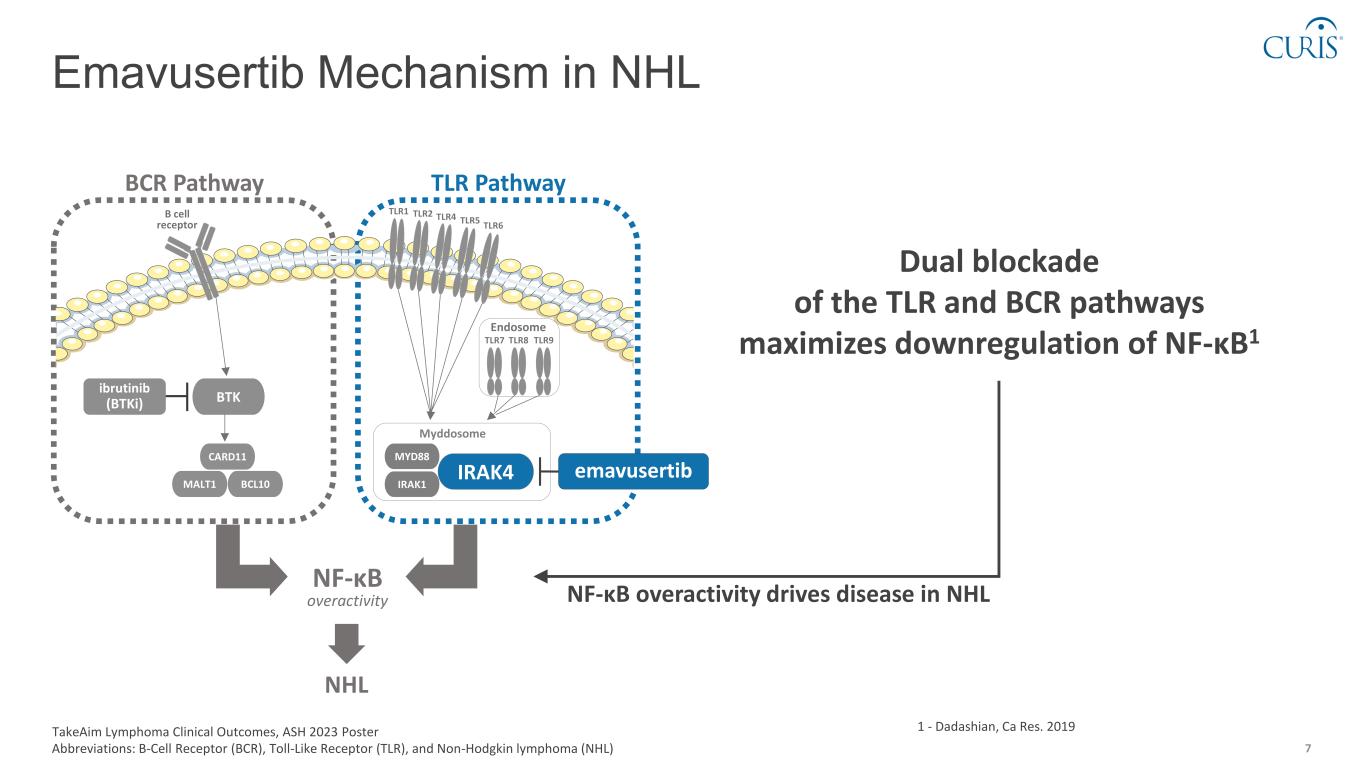 CURIS®

Emavusertib Mechanism in NHL

BCR Pathway

B cell receptor

ibrutinib (BTKi)

BTK

CARD11

MALT1

BCL10

TLR Pathway

TLR1 TLR2 TLR4 TLR5 TLR6

Endosome

TLR7 TLR8 TLR9

Myddosome

MYD88

IRAK1

IRAK4

emavusertib

NF-κB overactivity

NHL

Dual blockade of the TLR and BCR pathways maximizes downregulation of NF-κB$^1$

NF-κB overactivity drives disease in NHL

TakeAim Lymphoma Clinical Outcomes, ASH 2023 Poster
Abbreviations: B-Cell Receptor (BCR), Toll-Like Receptor (TLR), and Non-Hodgkin lymphoma (NHL)

1 - Dadashian, Ca Res. 2019

7